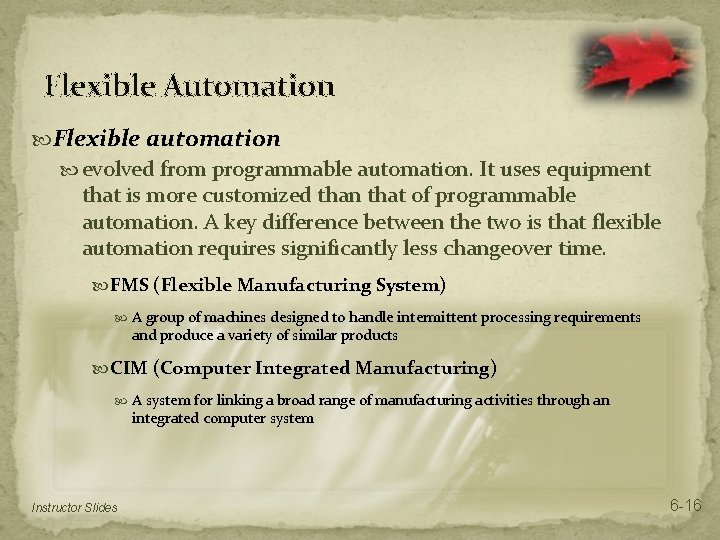 Flexible Automation

Flexible automation

evolved from programmable automation. It uses equipment that is more customized than that of programmable automation. A key difference between the two is that flexible automation requires significantly less changeover time.

FMS (Flexible Manufacturing System)

A group of machines designed to handle intermittent processing requirements and produce a variety of similar products

CIM (Computer Integrated Manufacturing)

A system for linking a broad range of manufacturing activities through an integrated computer system

Instructor Slides

6-16